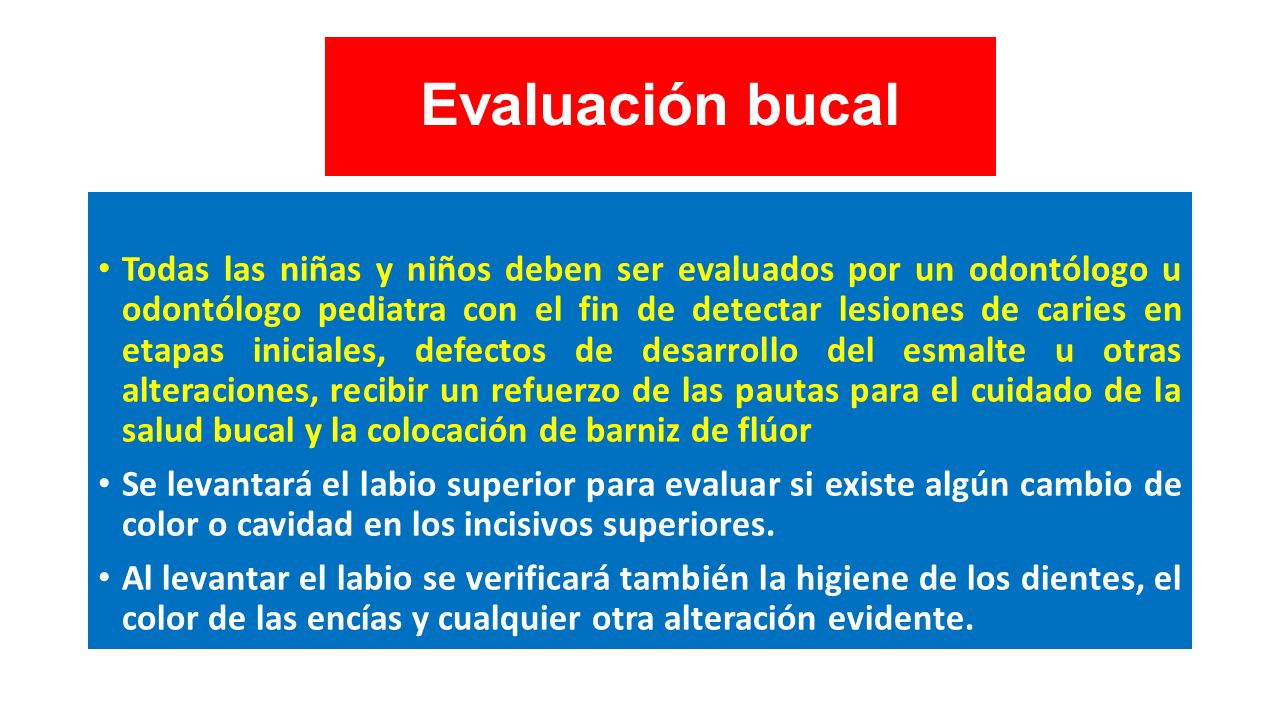 Evaluación bucal

• Todas las niñas y niños deben ser evaluados por un odontólogo u odontólogo pediatra con el fin de detectar lesiones de caries en etapas iniciales, defectos de desarrollo del esmalte u otras alteraciones, recibir un refuerzo de las pautas para el cuidado de la salud bucal y la colocación de barniz de flúor

• Se levantará el labio superior para evaluar si existe algún cambio de color o cavidad en los incisivos superiores.

• Al levantar el labio se verificará también la higiene de los dientes, el color de las encías y cualquier otra alteración evidente.